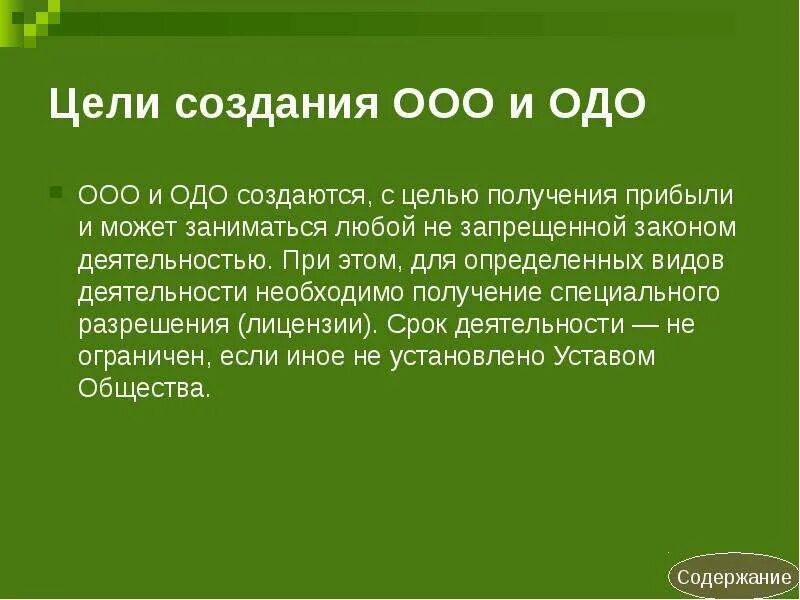 Цели создания ООО и ОДО

ООО и ОДО создаются, с целью получения прибыли и может заниматься любой не запрещенной законом деятельностью. При этом, для определенных видов деятельности необходимо получение специального разрешения (лицензии). Срок деятельности — не ограничен, если иное не установлено Уставом Общества.

Содержание